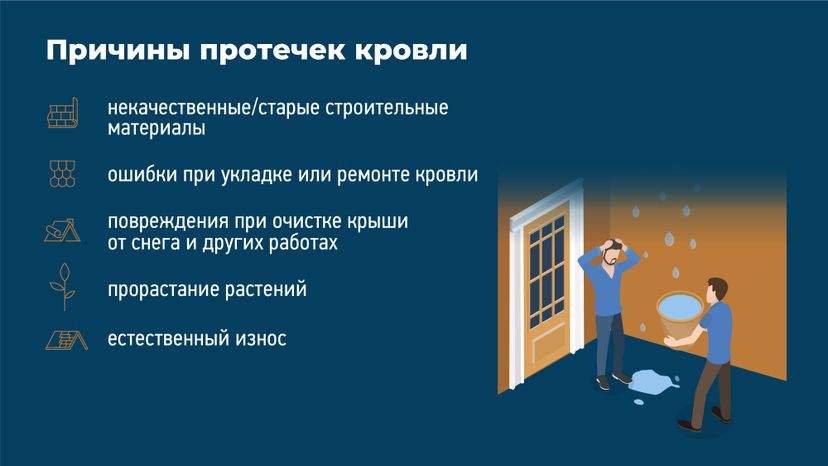 Причины протечек кровли

некачественные/старые строительные материалы

ошибки при укладке или ремонте кровли

повреждения при очистке крыши от снега и других работах

прорастание растений

естественный износ